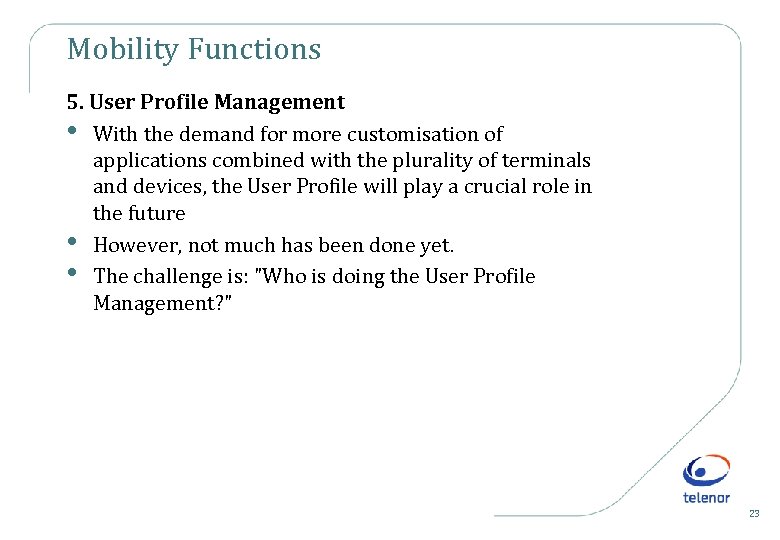 Mobility Functions

5. User Profile Management

• With the demand for more customisation of applications combined with the plurality of terminals and devices, the User Profile will play a crucial role in the future

• However, not much has been done yet.

• The challenge is: "Who is doing the User Profile Management?"

telenor

23